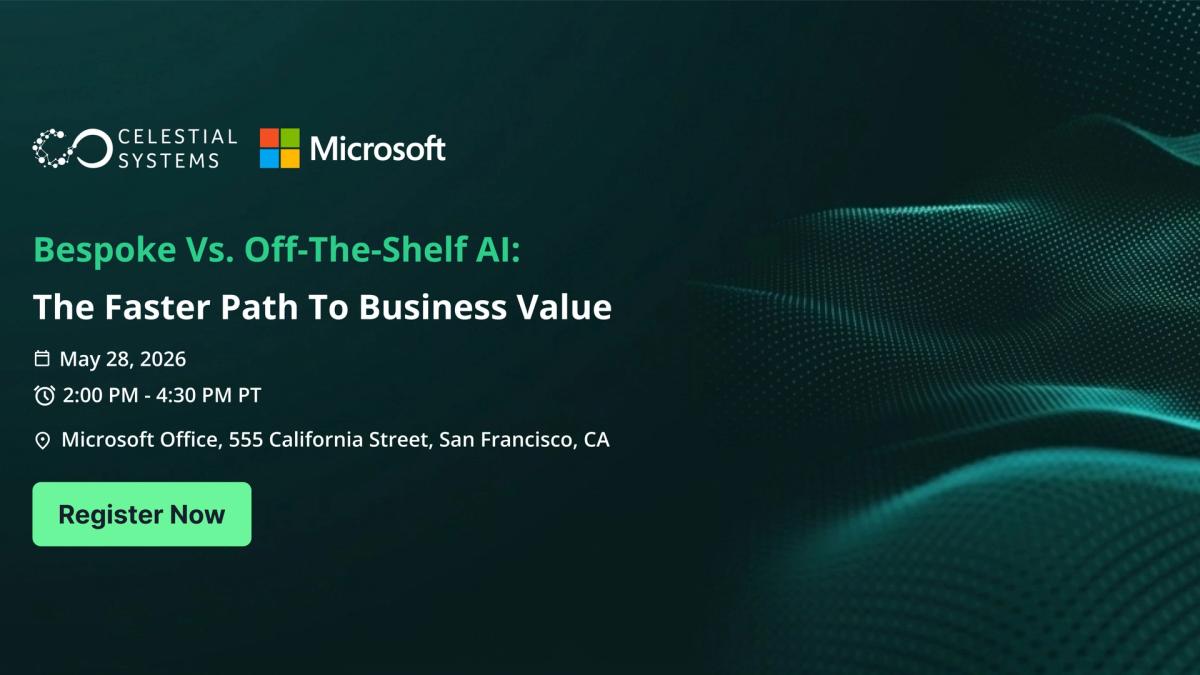 CELESTIAL SYSTEMS

Microsoft

Bespoke Vs. Off-The-Shelf AI:

The Faster Path To Business Value

May 28, 2026

2:00 PM - 4:30 PM PT

Microsoft Office, 555 California Street, San Francisco, CA

Register Now